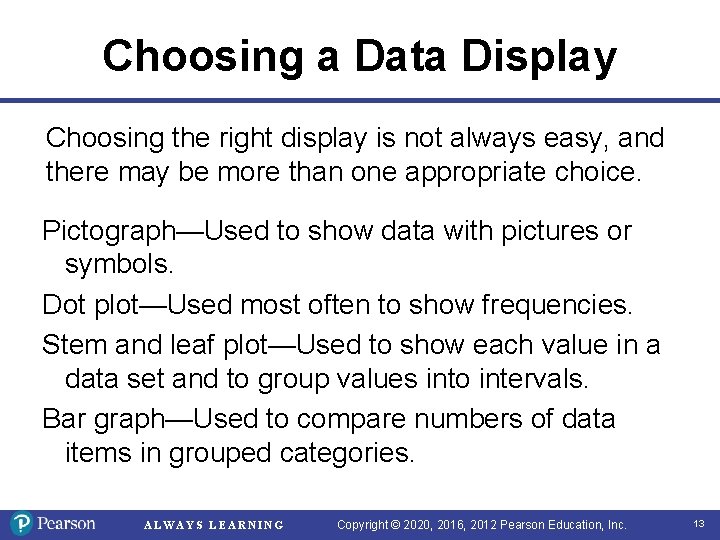 Choosing a Data Display

Choosing the right display is not always easy, and there may be more than one appropriate choice.

Pictograph—Used to show data with pictures or symbols.

Dot plot—Used most often to show frequencies.

Stem and leaf plot—Used to show each value in a data set and to group values into intervals.

Bar graph—Used to compare numbers of data items in grouped categories.

Pearson ALWAYS LEARNING Copyright © 2020, 2016, 2012 Pearson Education, Inc. 13